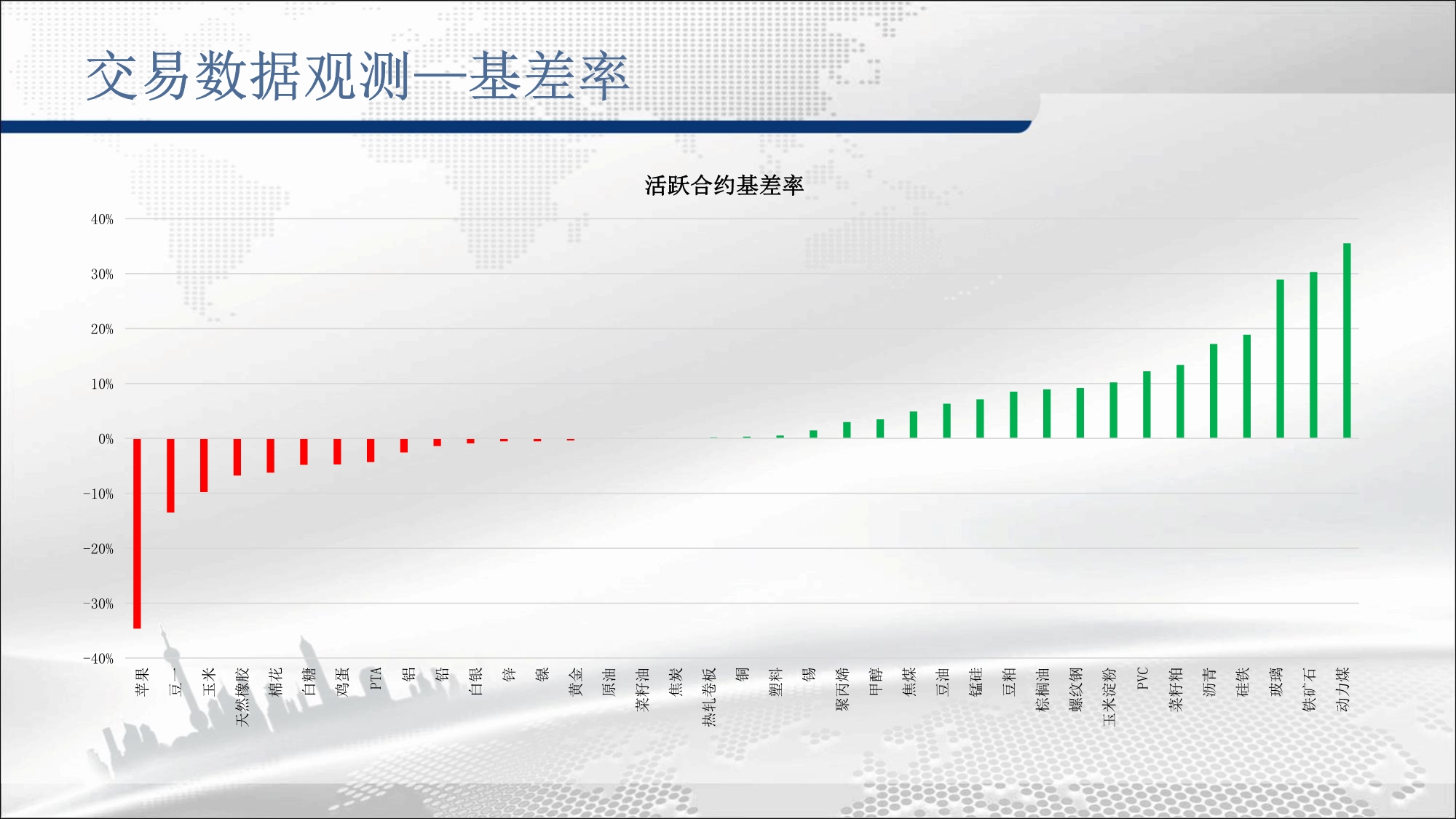 交易数据观测—基差率

活跃合约基差率

40%
30%
20%
10%
0%
-10%
-20%
-30%
-40%

苹果
豆一
玉米
天然橡胶
棉花
白糖
鸡蛋
PTA
铝
铅
白银
锌
镍
黄金
原油
菜籽油
焦炭
热轧卷板
铜
塑料
锡
聚丙烯
甲醇
焦煤
豆油
锰硅
豆粕
棕榈油
螺纹钢
玉米淀粉
PVC
菜籽粕
沥青
硅铁
玻璃
铁矿石
动力煤